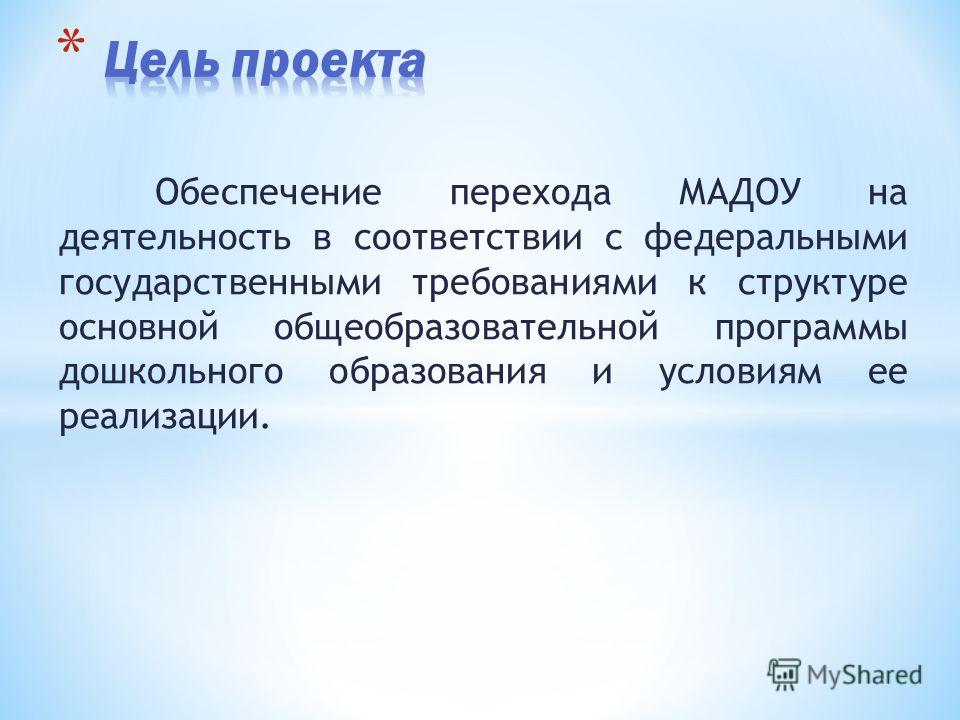 * Цель проекта

Обеспечение перехода МАДОУ на деятельность в соответствии с федеральными государственными требованиями к структуре основной общеобразовательной программы дошкольного образования и условиям ее реализации.

MyShared